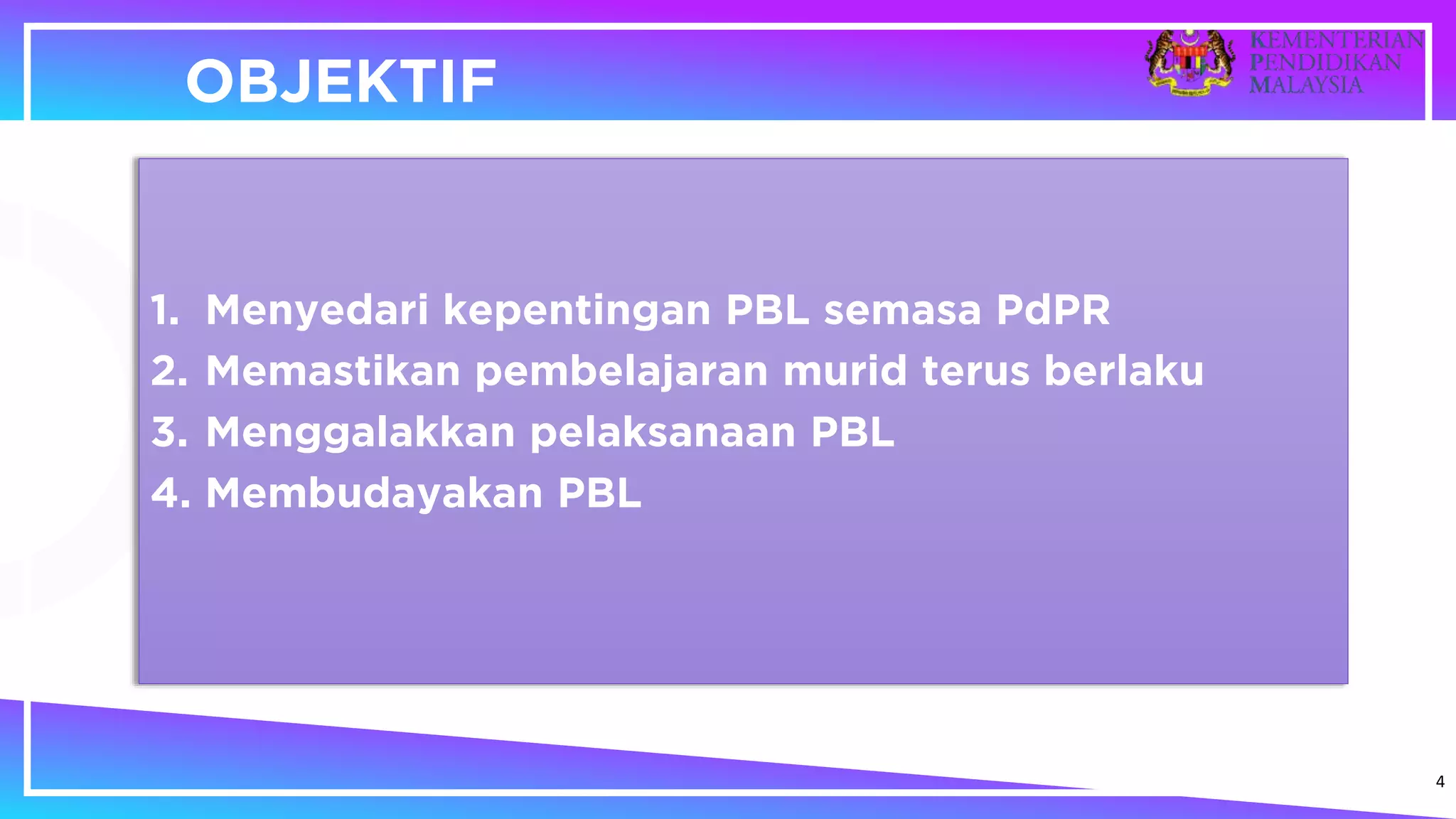 OBJEKTIF

KEMENTERIAN PENDIDIKAN MALAYSIA

1. Menyedari kepentingan PBL semasa PdPR
2. Memastikan pembelajaran murid terus berlaku
3. Menggalakkan pelaksanaan PBL
4. Membudayakan PBL

4